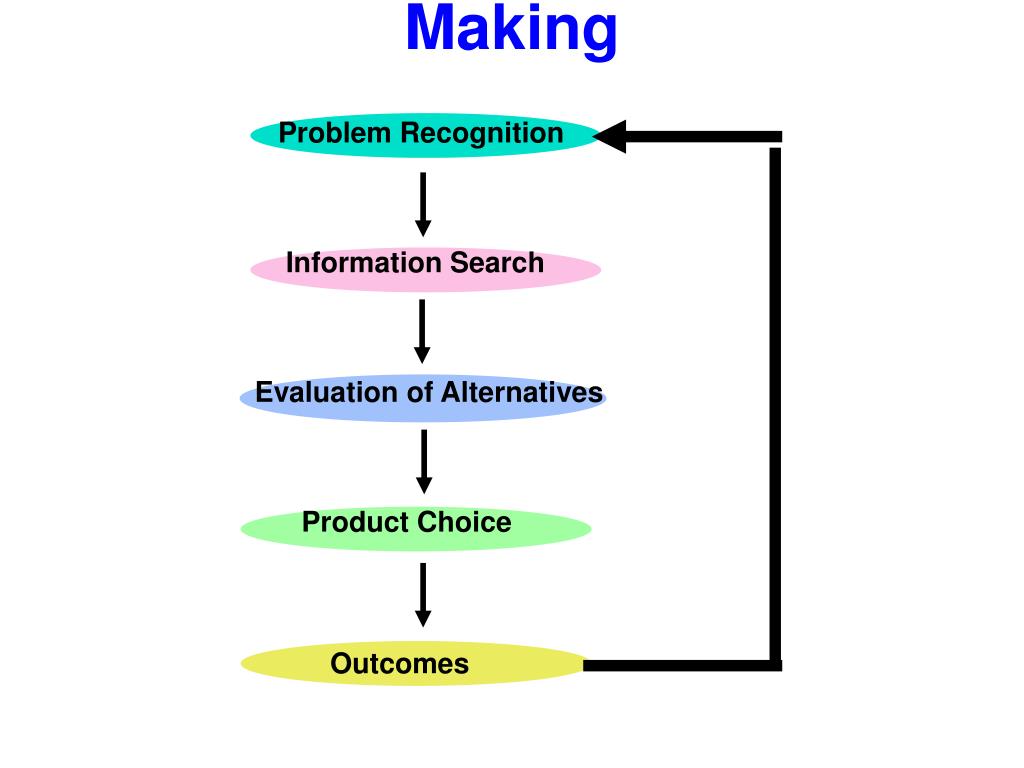 Making

Problem Recognition

Information Search

Evaluation of Alternatives

Product Choice

Outcomes